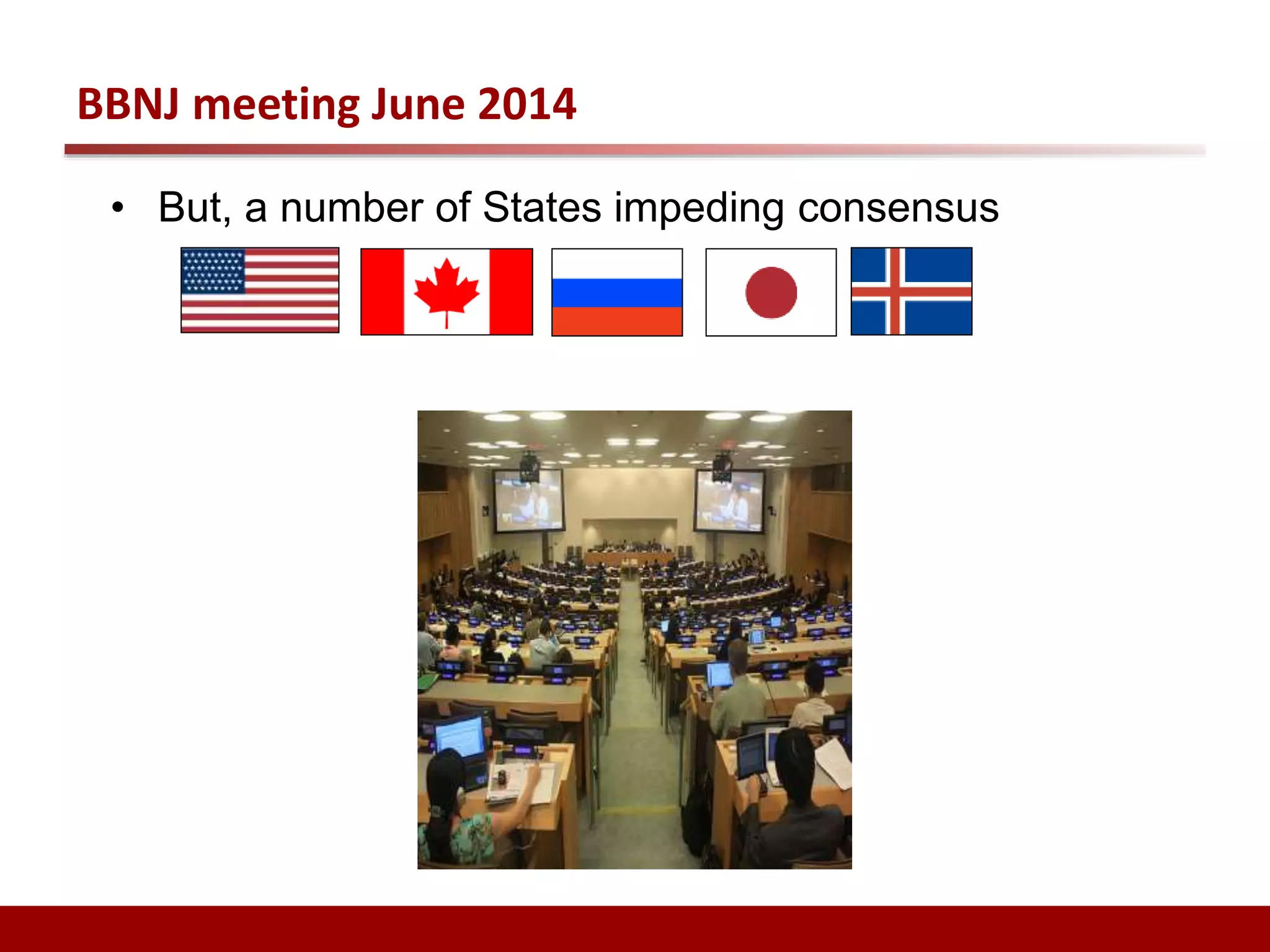 BBNJ meeting June 2014

• But, a number of States impeding consensus